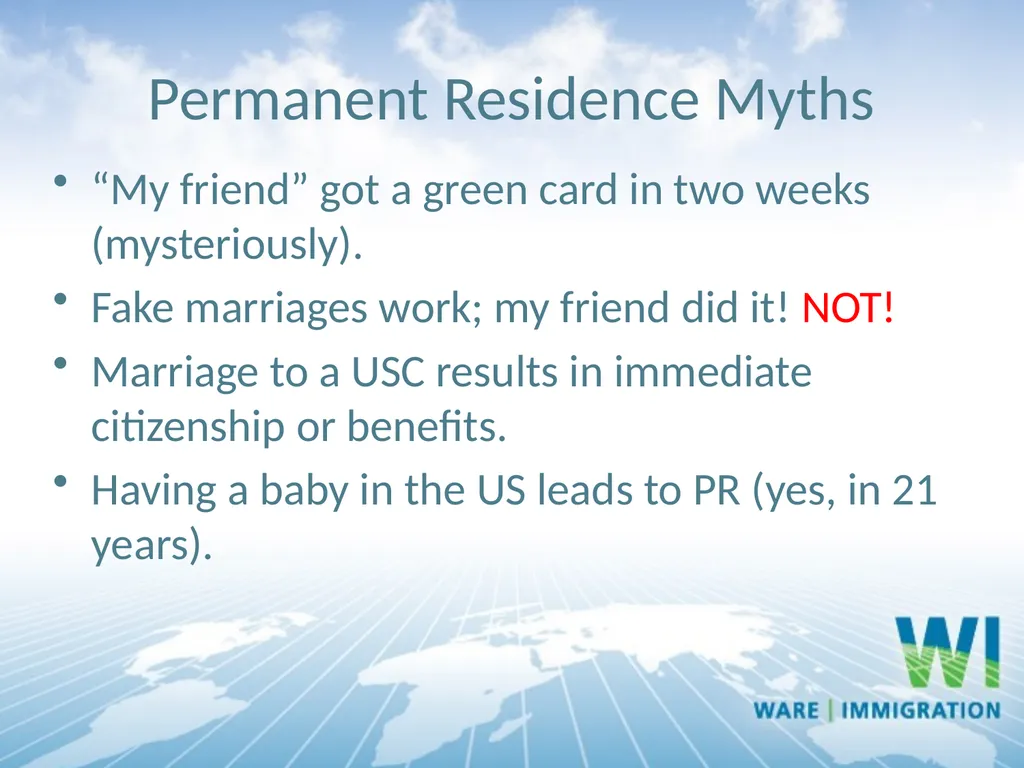 Permanent Residence Myths

• “My friend” got a green card in two weeks (mysteriously).

• Fake marriages work; my friend did it! NOT!

• Marriage to a USC results in immediate citizenship or benefits.

• Having a baby in the US leads to PR (yes, in 21 years).

WI
WARE | IMMIGRATION